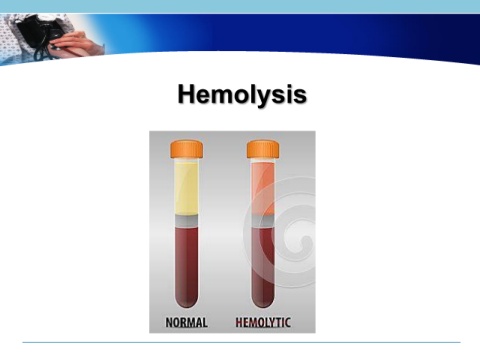 Hemolysis

NORMAL

HEMOLYTIC